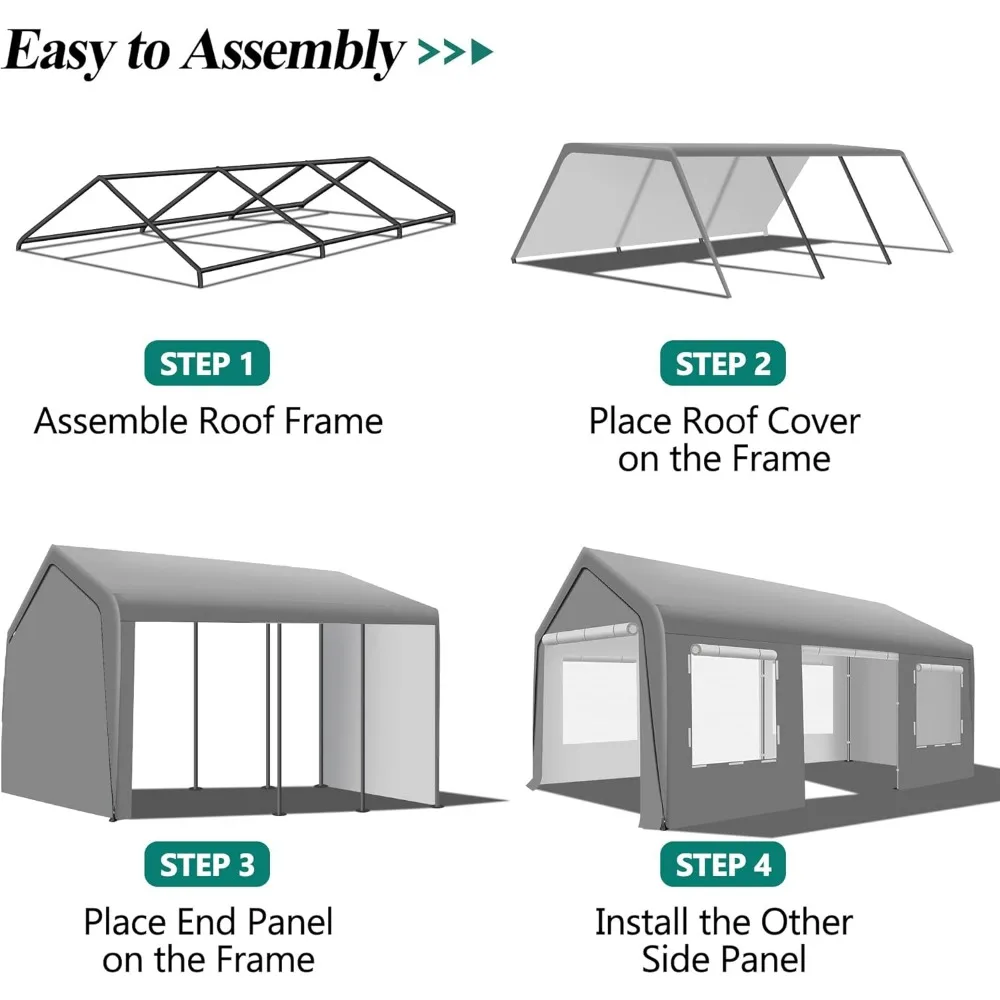 Easy to Assembly >>>

STEP 1
Assemble Roof Frame

STEP 2
Place Roof Cover on the Frame

STEP 3
Place End Panel on the Frame

STEP 4
Install the Other Side Panel